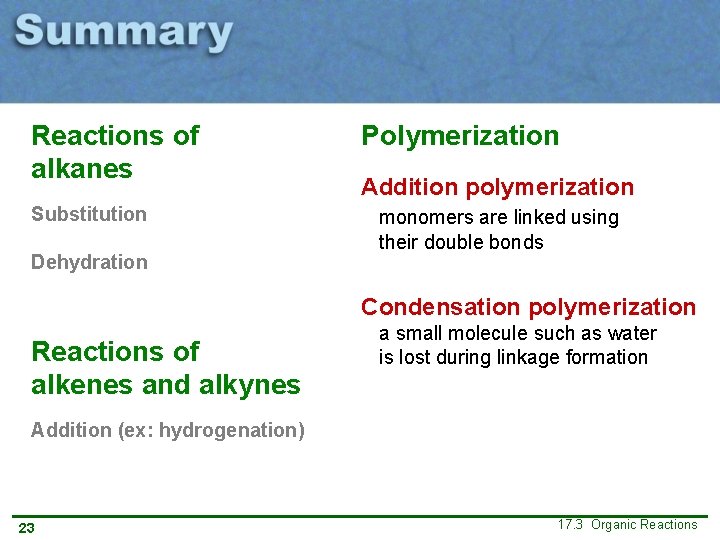 Summary

Reactions of alkanes

Substitution

Dehydration

Reactions of alkenes and alkynes

Addition (ex: hydrogenation)

Polymerization

Addition polymerization

monomers are linked using their double bonds

Condensation polymerization

a small molecule such as water is lost during linkage formation

23

17.3 Organic Reactions